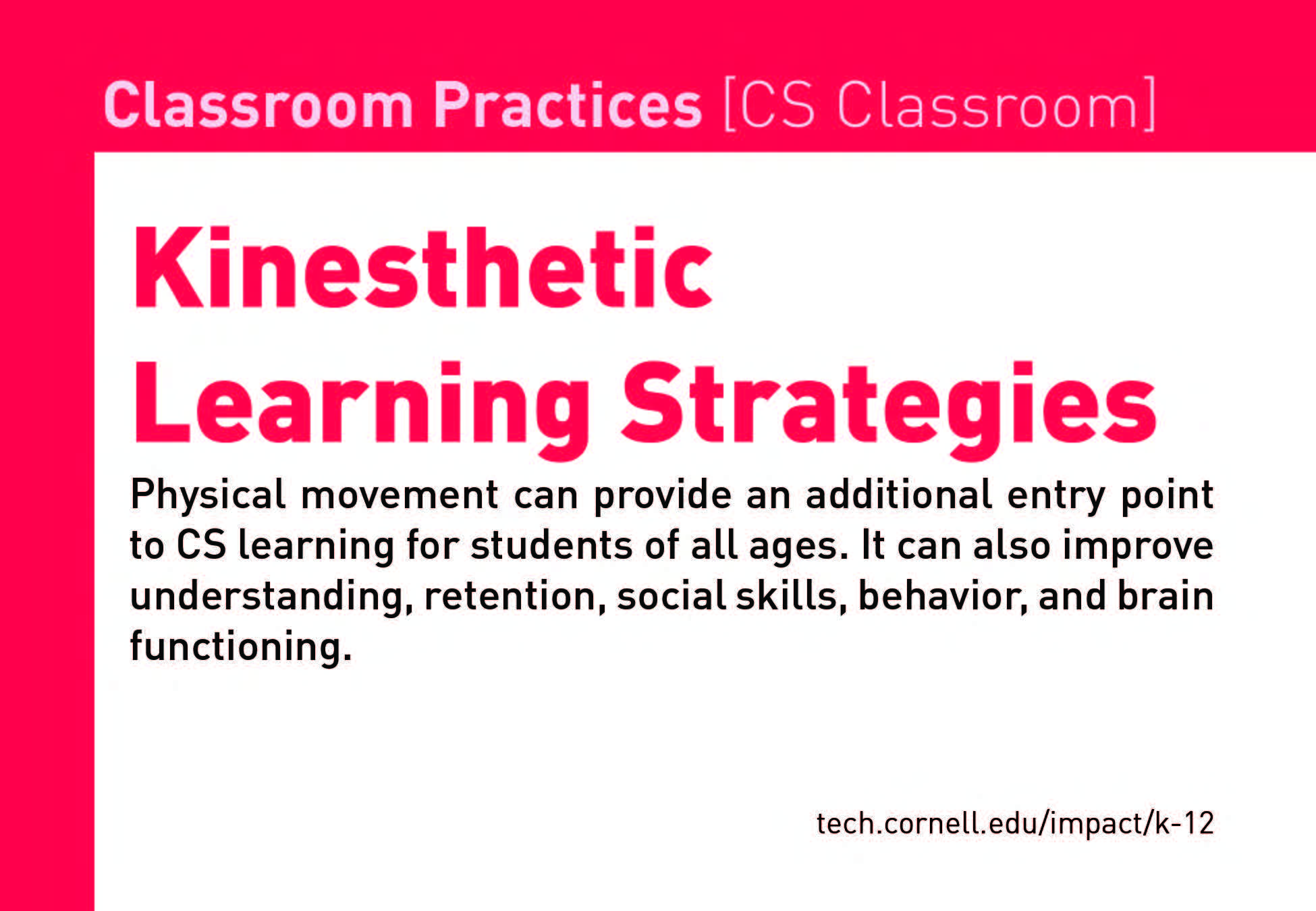 Classroom Practices [CS Classroom]

Kinesthetic Learning Strategies

Physical movement can provide an additional entry point to CS learning for students of all ages. It can also improve understanding, retention, social skills, behavior, and brain functioning.

tech.cornell.edu/impact/k-12